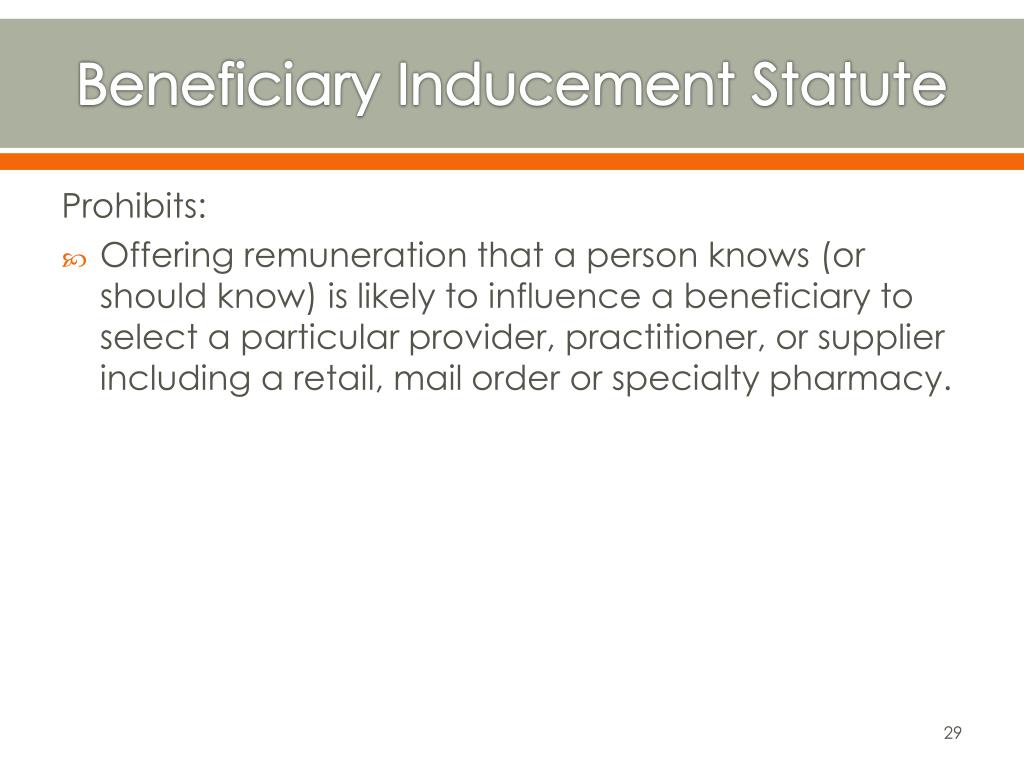 Beneficiary Inducement Statute

Prohibits:

Offering remuneration that a person knows (or should know) is likely to influence a beneficiary to select a particular provider, practitioner, or supplier including a retail, mail order or specialty pharmacy.

29